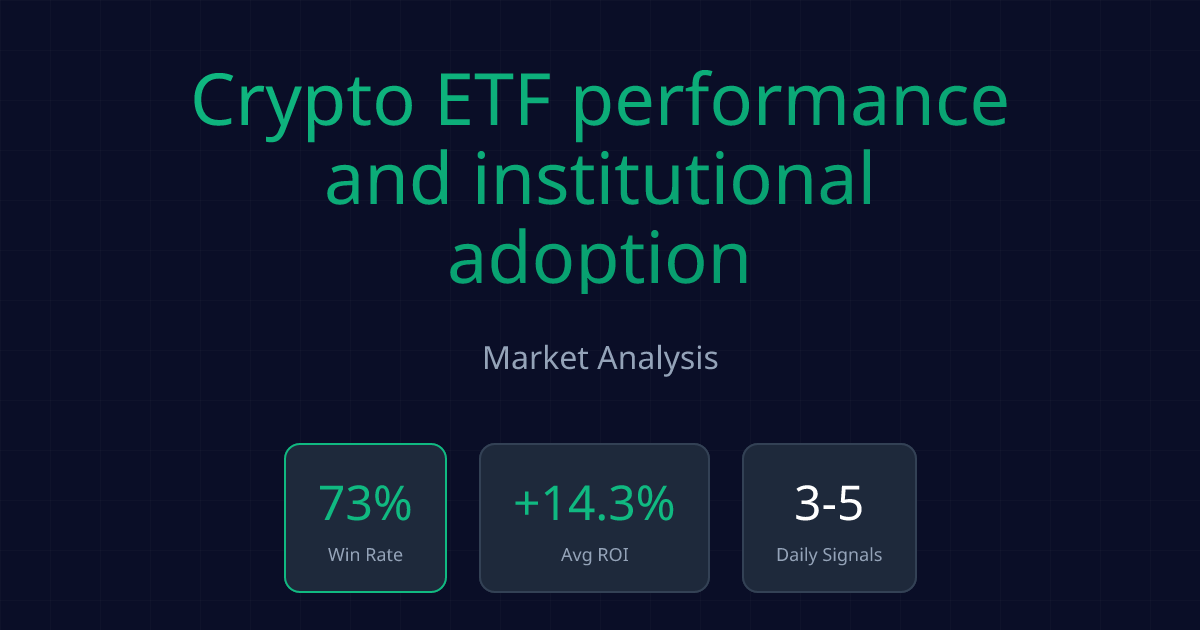 Crypto ETF performance and institutional adoption

Market Analysis

73%
Win Rate

+14.3%
Avg ROI

3-5
Daily Signals